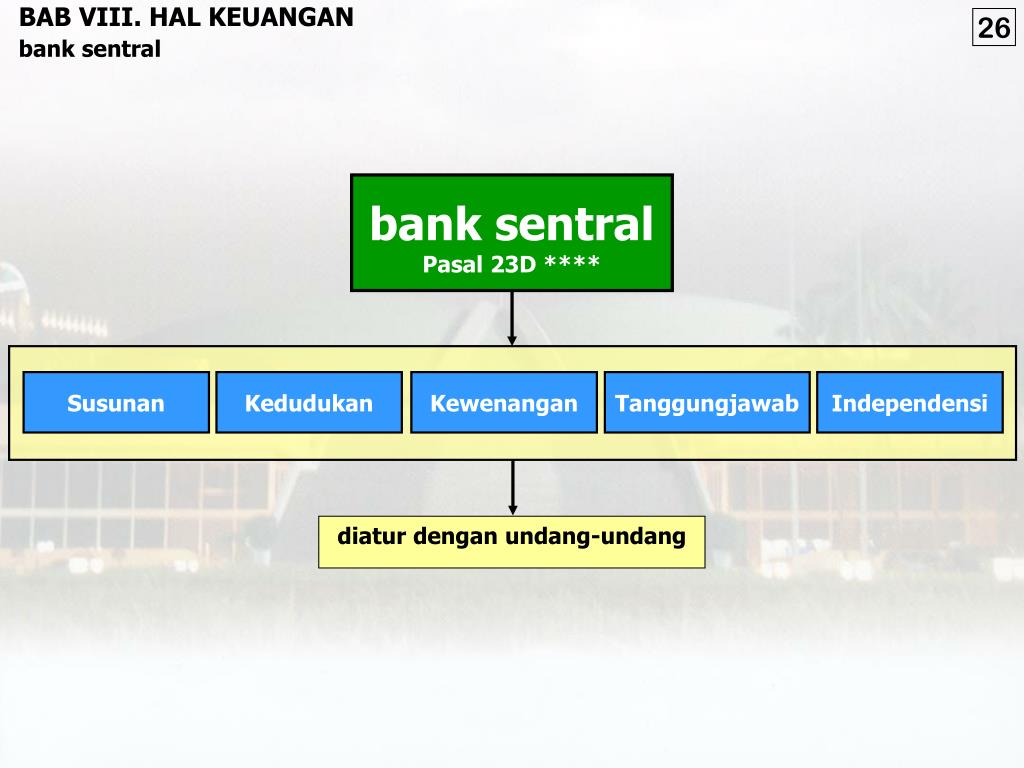 BAB VIII. HAL KEUANGAN
bank sentral

26

bank sentral
Pasal 23D ****

Susunan

Kedudukan

Kewenangan

Tanggungjawab

Independensi

diatur dengan undang-undang